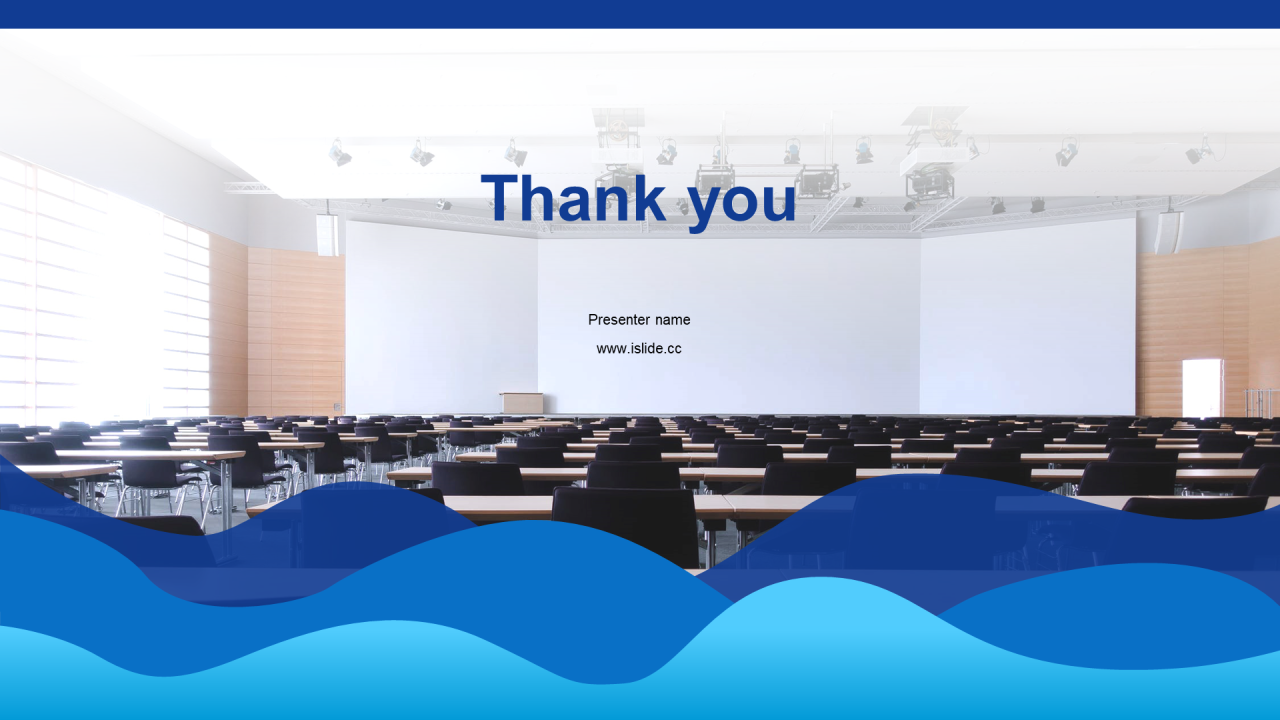 Thank you

Presenter name

www.islide.cc